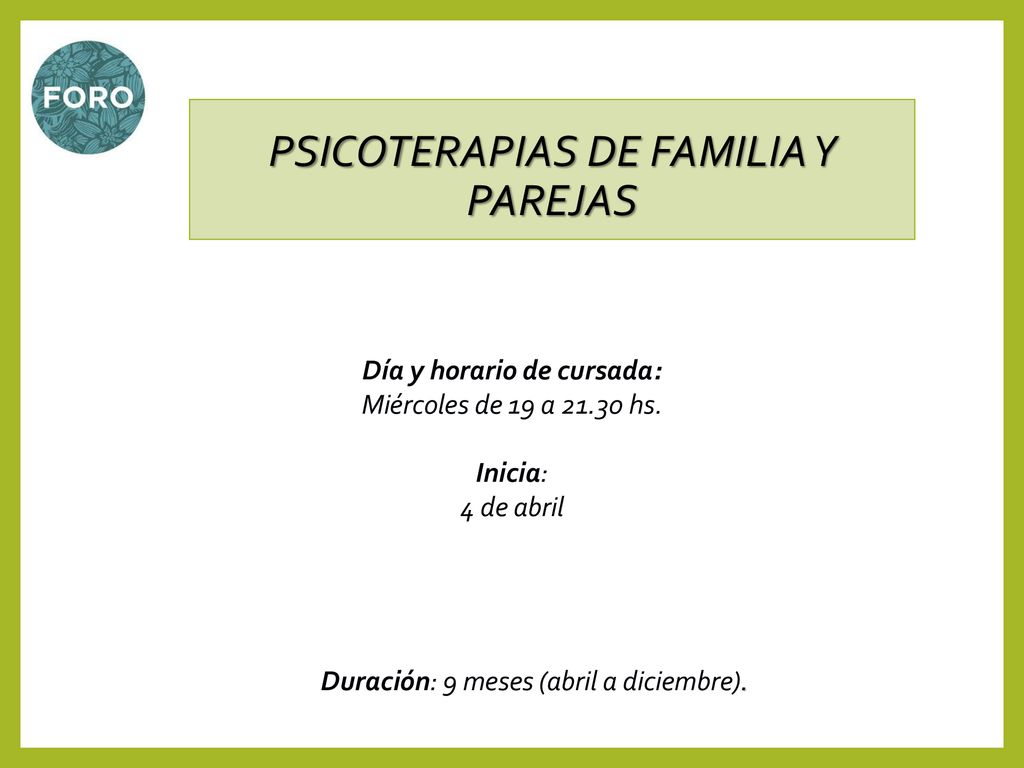 FORO

PSICOTERAPIAS DE FAMILIA Y PAREJAS

Día y horario de cursada:
Miércoles de 19 a 21.30 hs.

Inicia:
4 de abril

Duración: 9 meses (abril a diciembre).